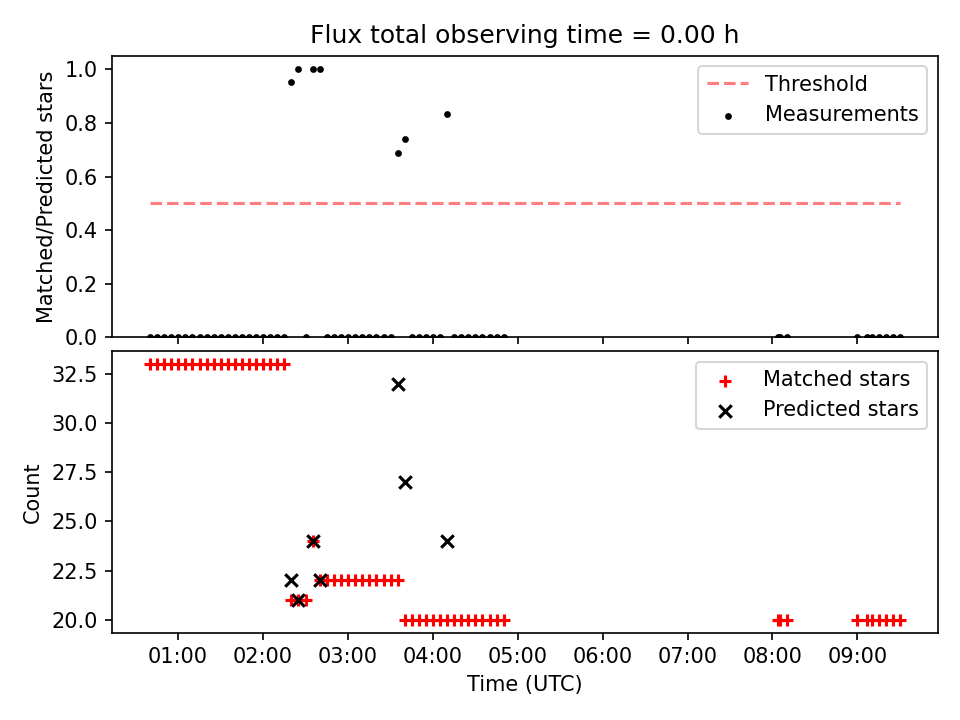 Flux total observing time = 0.00 h

Matched/Predicted stars

1.0
0.8
0.6
0.4
0.2
0.0

Threshold
Measurements

Count

32.5
30.0
27.5
25.0
22.5
20.0

Matched stars
Predicted stars

01:00 02:00 03:00 04:00 05:00 06:00 07:00 08:00 09:00

Time (UTC)